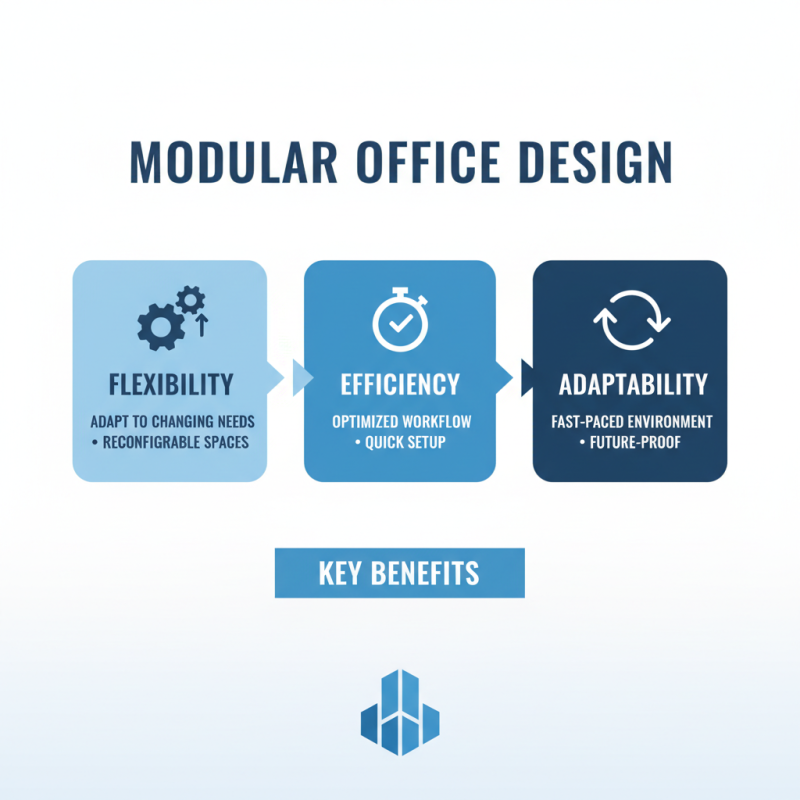 MODULAR OFFICE DESIGN

FLEXIBILITY
ADAPT TO CHANGING NEEDS
• RECONFIGRABLE SPACES

EFFICIENCY
OPTIMIZED WORKFLOW
• QUICK SETUP

ADAPTABILITY
FAST-PACED ENVIRONMENT
• FUTURE-PROOF

KEY BENEFITS